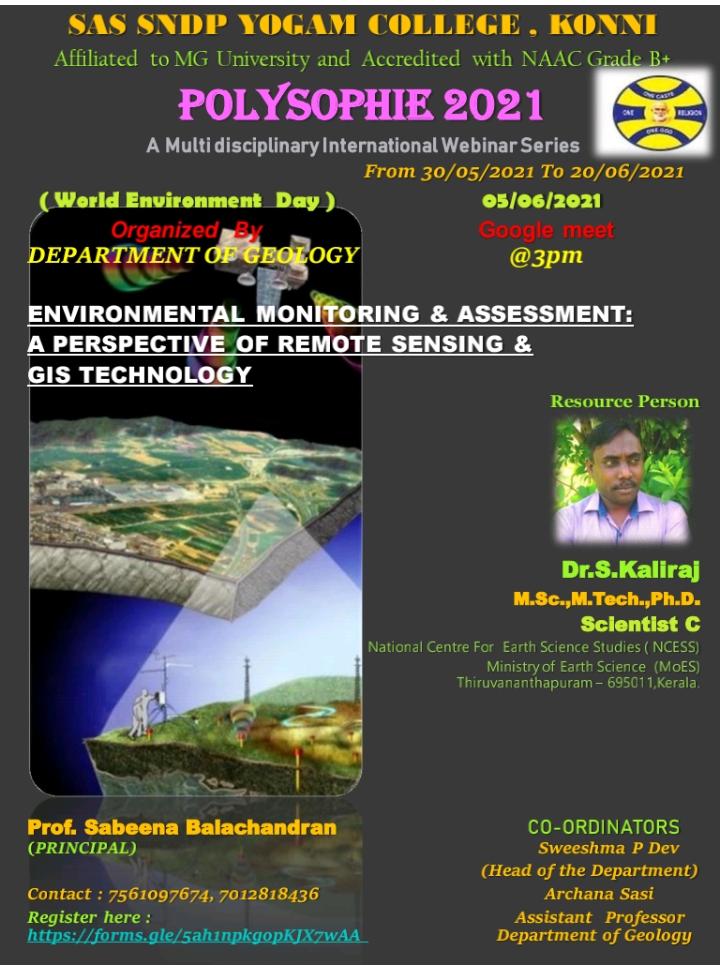 SAS SNDP YOGAM COLLEGE , KONNI
Affiliated to MG University and Accredited with NAAC Grade B+

POLYSOPHIE 2021

ONE CASTE
ONE RELIGION
ONE GOD

A Multi disciplinary International Webinar Series
From 30/05/2021 To 20/06/2021

( World Environment Day )
05/06/2021

Organized By
DEPARTMENT OF GEOLOGY

Google meet
@3pm

ENVIRONMENTAL MONITORING & ASSESSMENT: A PERSPECTIVE OF REMOTE SENSING & GIS TECHNOLOGY

Resource Person

Dr.S.Kaliraj
M.Sc.,M.Tech.,Ph.D.
Scientist C
National Centre For Earth Science Studies ( NCESS)
Ministry of Earth Science (MoES)
Thiruvananthapuram – 695011,Kerala.

Prof. Sabeena Balachandran
(PRINCIPAL)

Contact : 7561097674, 7012818436
Register here :
https://forms.gle/5ah1npkgopKJX7wAA

CO-ORDINATORS
Sweeshma P Dev
(Head of the Department)
Archana Sasi
Assistant Professor
Department of Geology